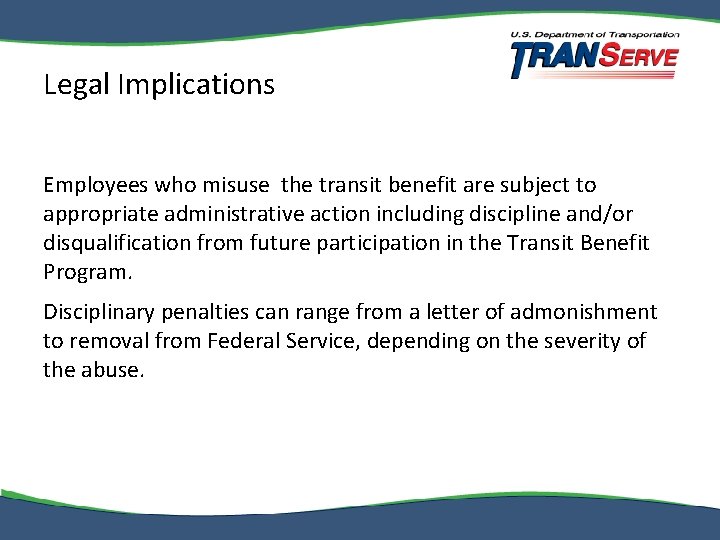 U.S. Department of Transportation
TRANSERVE

Legal Implications

Employees who misuse the transit benefit are subject to appropriate administrative action including discipline and/or disqualification from future participation in the Transit Benefit Program.

Disciplinary penalties can range from a letter of admonishment to removal from Federal Service, depending on the severity of the abuse.